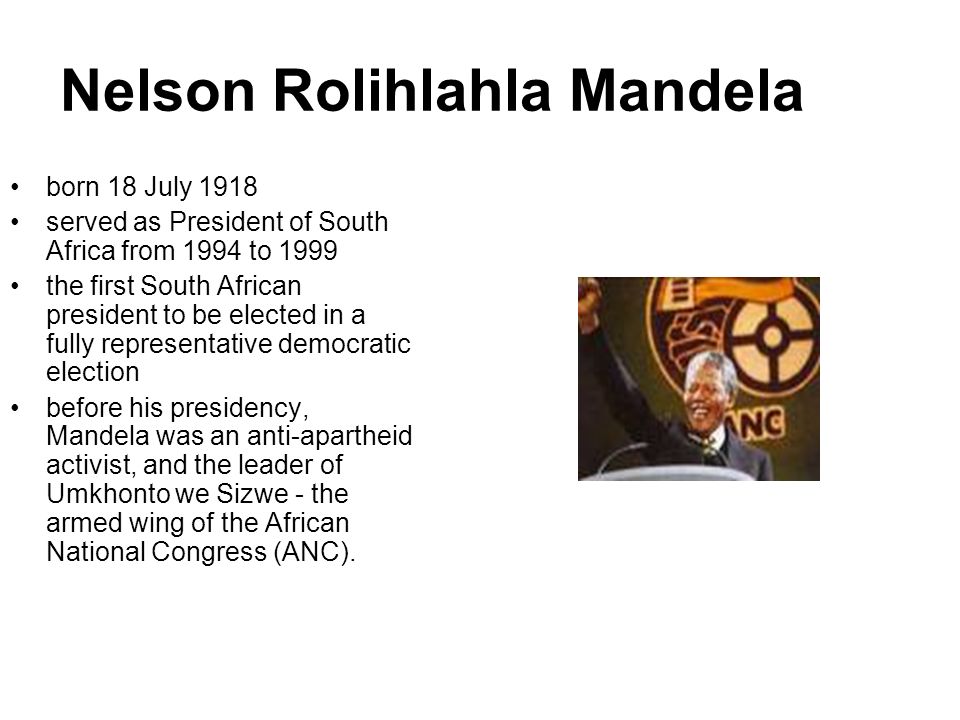 Nelson Rolihlahla Mandela

• born 18 July 1918
• served as President of South Africa from 1994 to 1999
• the first South African president to be elected in a fully representative democratic election
• before his presidency, Mandela was an anti-apartheid activist, and the leader of Umkhonto we Sizwe - the armed wing of the African National Congress (ANC).

ANC